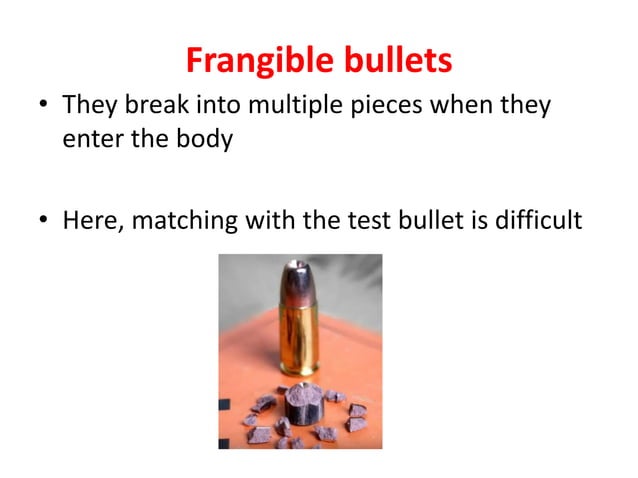 Frangible bullets

• They break into multiple pieces when they enter the body

• Here, matching with the test bullet is difficult